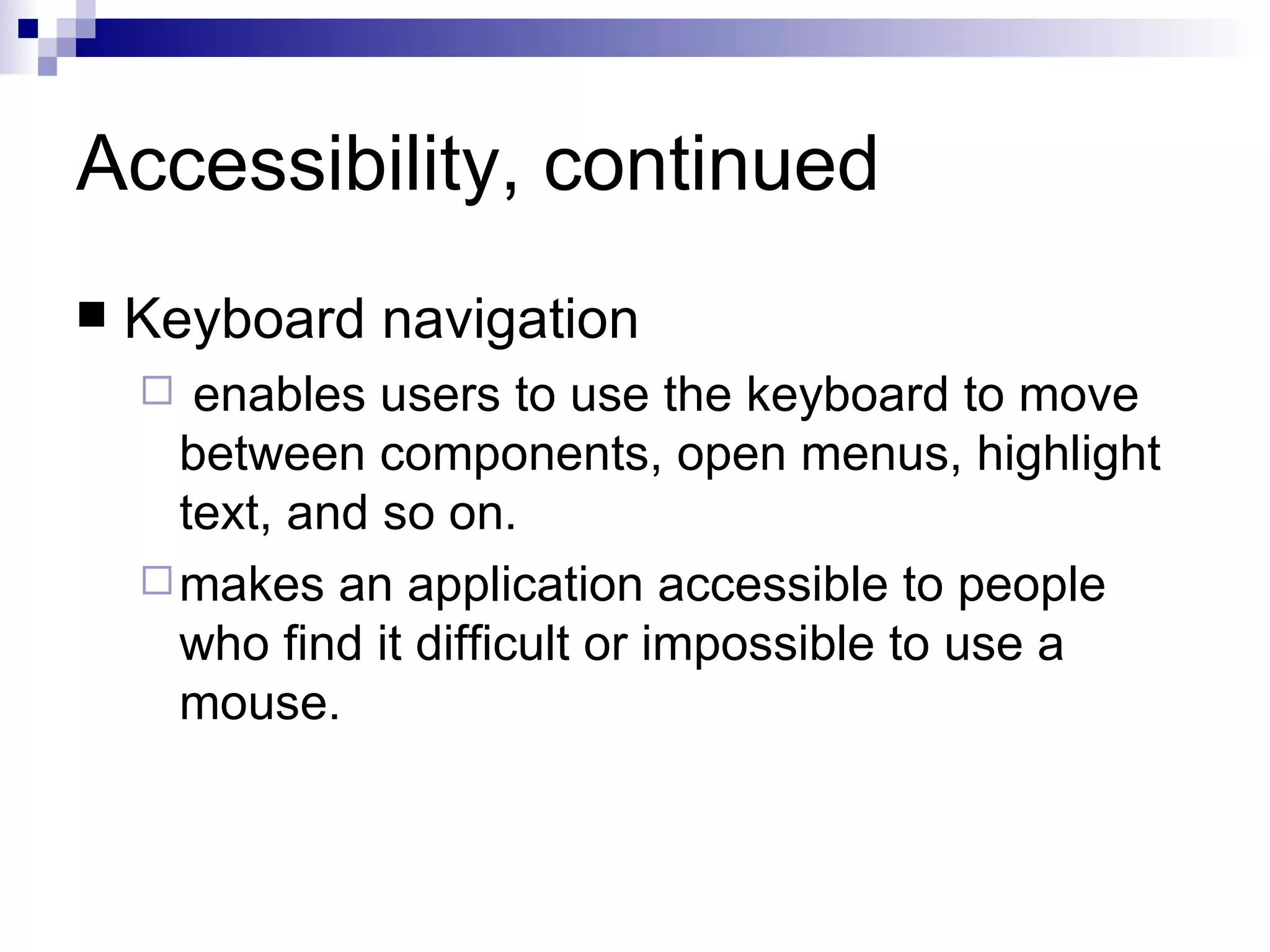 Accessibility, continued

■ Keyboard navigation

□ enables users to use the keyboard to move between components, open menus, highlight text, and so on.

□ makes an application accessible to people who find it difficult or impossible to use a mouse.